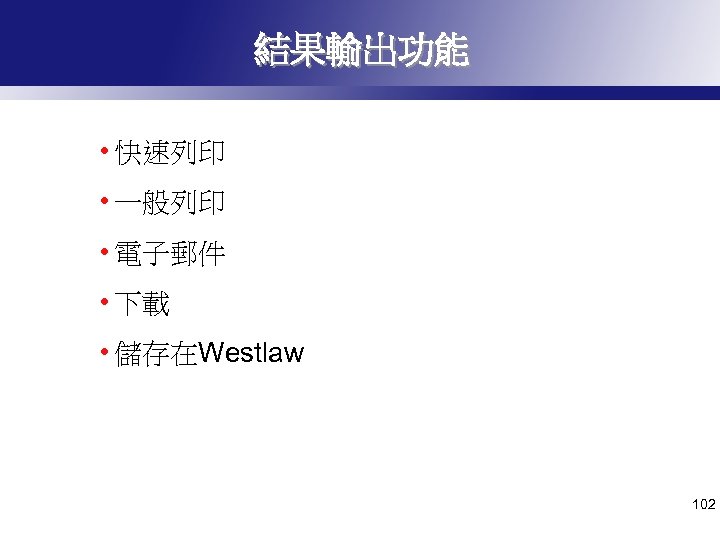 結果輸出功能

• 快速列印
• 一般列印
• 電子郵件
• 下載
• 儲存在Westlaw

102